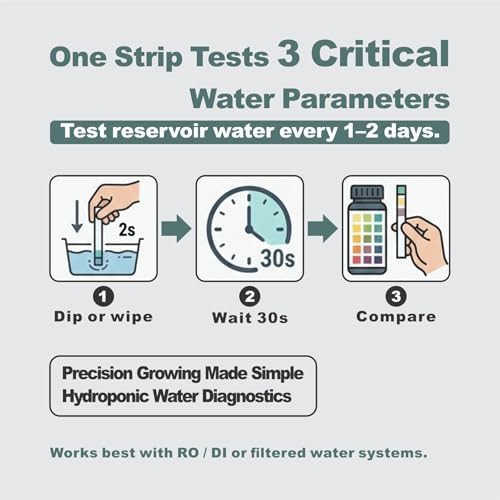 One Strip Tests 3 Critical Water Parameters

Test reservoir water every 1–2 days.

2s

30s

1
Dip or wipe

2
Wait 30s

3
Compare

Precision Growing Made Simple
Hydroponic Water Diagnostics

Works best with RO / DI or filtered water systems.